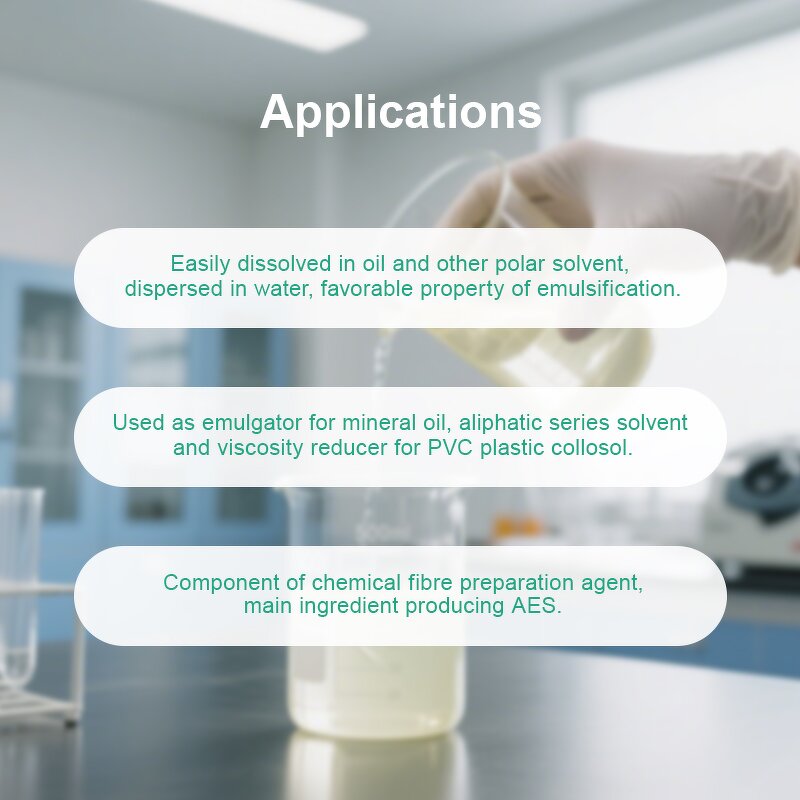 Applications

Easily dissolved in oil and other polar solvent, dispersed in water, favorable property of emulsification.

Used as emulgator for mineral oil, aliphatic series solvent and viscosity reducer for PVC plastic collosol.

Component of chemical fibre preparation agent, main ingredient producing AES.